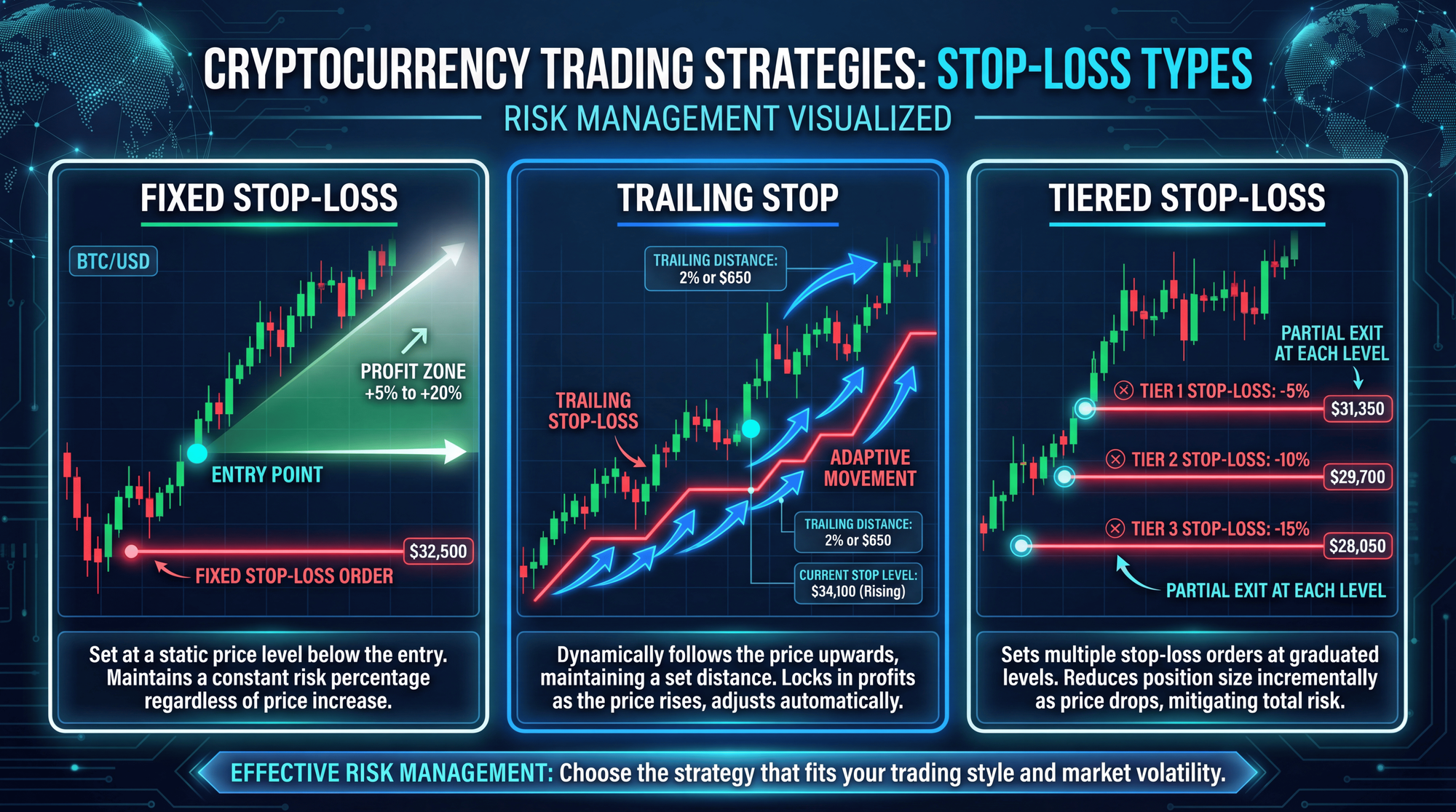 CRYPTOCURRENCY TRADING STRATEGIES: STOP-LOSS TYPES

RISK MANAGEMENT VISUALIZED

FIXED STOP-LOSS

BTC/USD

PROFIT ZONE
+5% to +20%

ENTRY POINT

$32,500

FIXED STOP-LOSS ORDER

Set at a static price level below the entry. Maintains a constant risk percentage regardless of price increase.

TRAILING STOP

TRAILING DISTANCE:
2% or $650

TRAILING STOP-LOSS

ADAPTIVE MOVEMENT

TRAILING DISTANCE:
2% or $650

CURRENT STOP LEVEL:
$34,100 (Rising)

Dynamically follows the price upwards, maintaining a set distance. Locks in profits as the price rises, adjusts automatically.

TIERED STOP-LOSS

PARTIAL EXIT AT EACH LEVEL

TIER 1 STOP-LOSS: -5%

$31,350

TIER 2 STOP-LOSS: -10%

$29,700

TIER 3 STOP-LOSS: -15%

$28,050

PARTIAL EXIT AT EACH LEVEL

Sets multiple stop-loss orders at graduated levels. Reduces position size incrementally as price drops, mitigating total risk.

EFFECTIVE RISK MANAGEMENT: Choose the strategy that fits your trading style and market volatility.